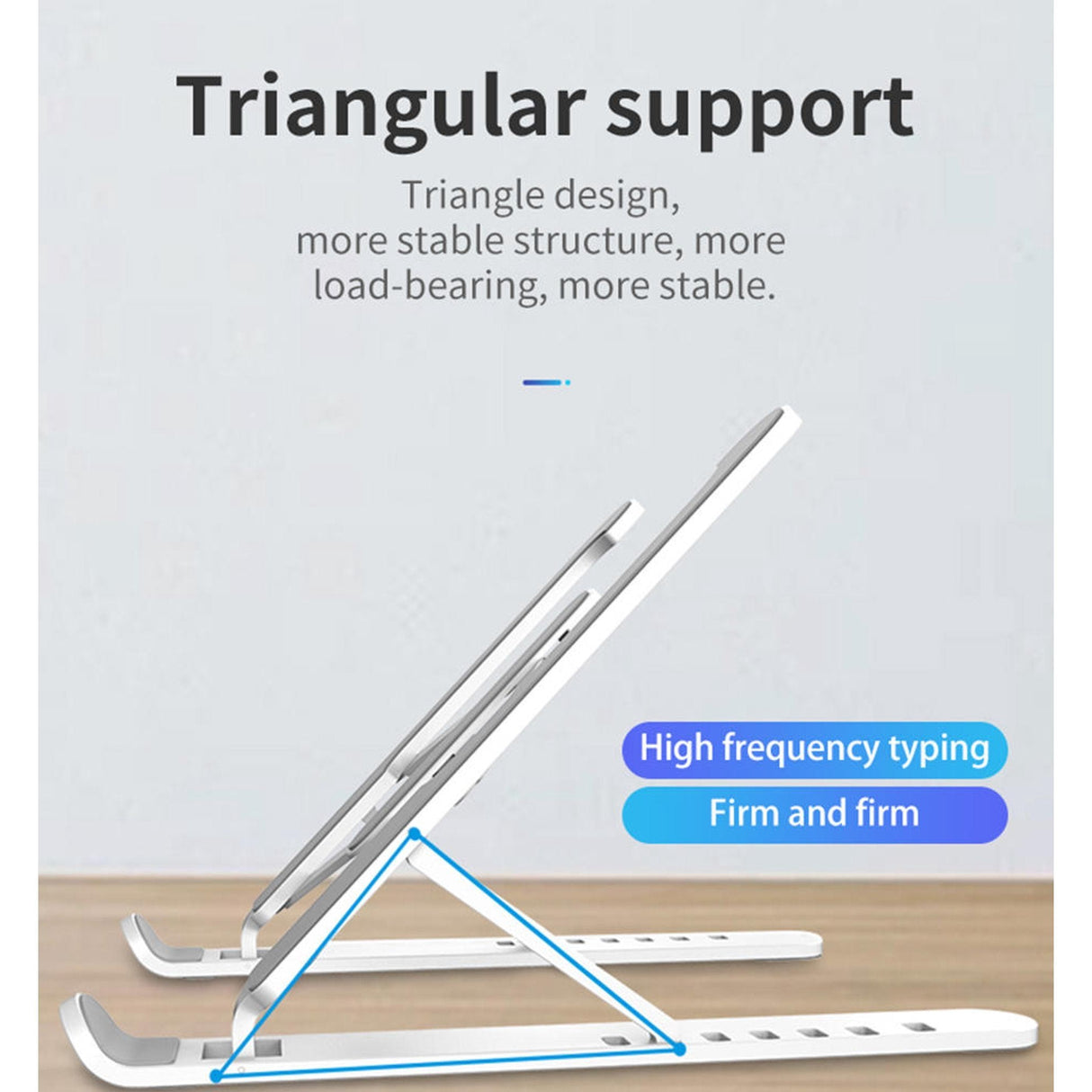 Triangular support

Triangle design, more stable structure, more load-bearing, more stable.

High frequency typing

Firm and firm